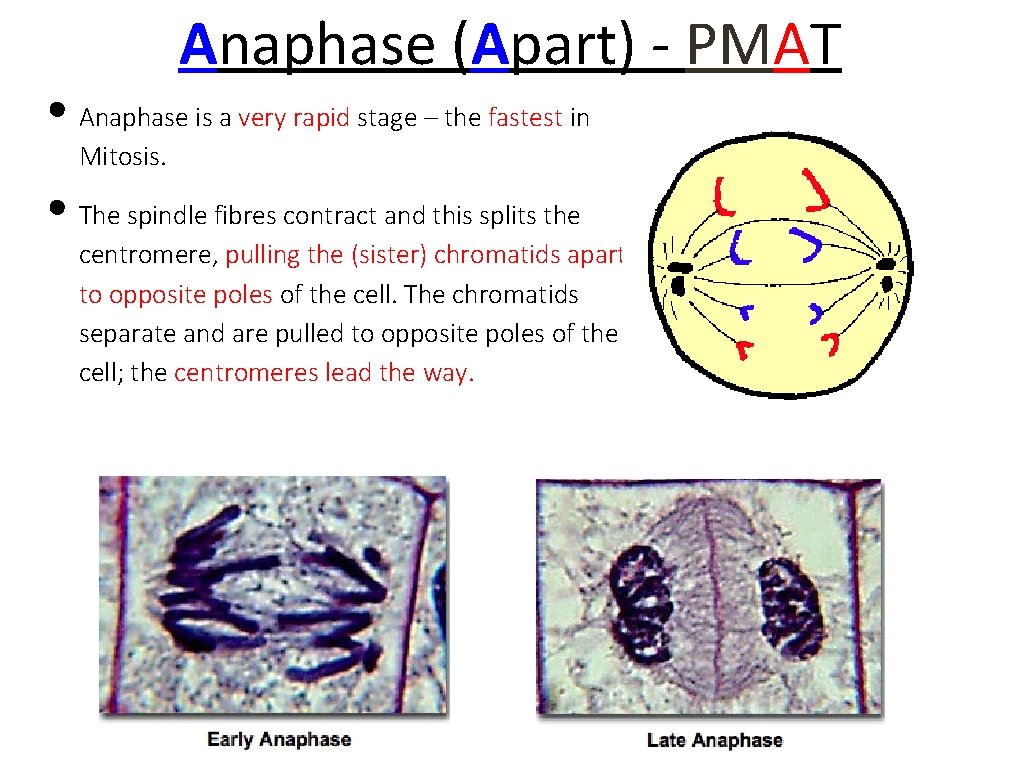 Anaphase (Apart) - PMAT

• Anaphase is a very rapid stage – the fastest in Mitosis.

• The spindle fibres contract and this splits the centromere, pulling the (sister) chromatids apart to opposite poles of the cell. The chromatids separate and are pulled to opposite poles of the cell; the centromeres lead the way.

Early Anaphase

Late Anaphase